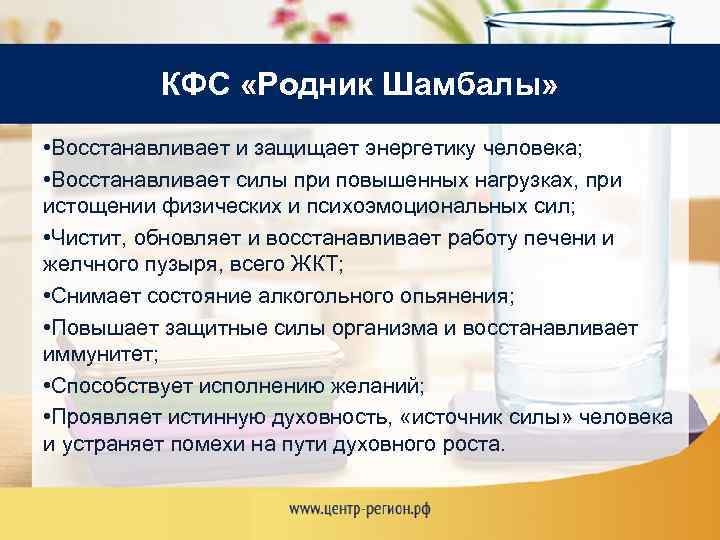 КФС «Родник Шамбалы»

•Восстанавливает и защищает энергетику человека;

•Восстанавливает силы при повышенных нагрузках, при истощении физических и психоэмоциональных сил;

•Чистит, обновляет и восстанавливает работу печени и желчного пузыря, всего ЖКТ;

•Снимает состояние алкогольного опьянения;

•Повышает защитные силы организма и восстанавливает иммунитет;

•Способствует исполнению желаний;

•Проявляет истинную духовность, «источник силы» человека и устраняет помехи на пути духовного роста.

www.центр-регион.рф